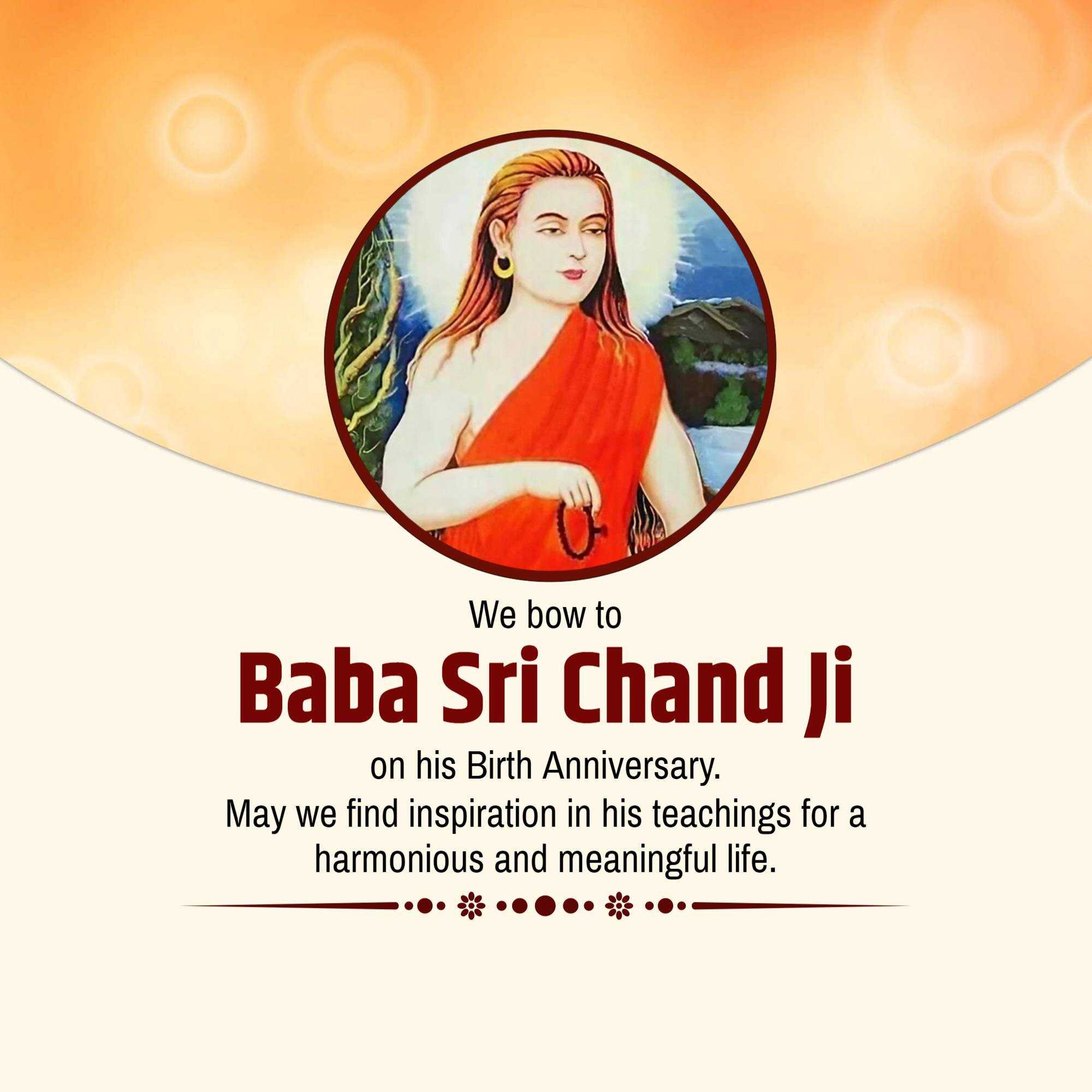 We bow to

Baba Sri Chand Ji

on his Birth Anniversary.
May we find inspiration in his teachings for a harmonious and meaningful life.